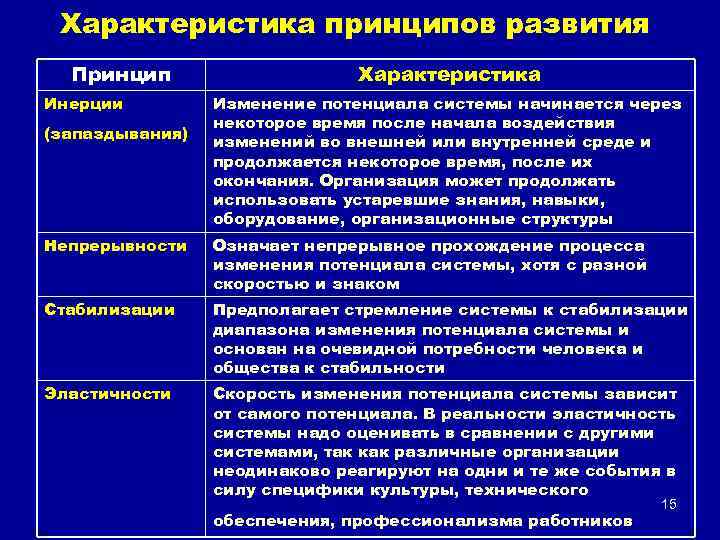 Характеристика принципов развития

| Принцип | Характеристика |
|---|---|
| Инерции (запаздывания) | Изменение потенциала системы начинается через некоторое время после начала воздействия изменений во внешней или внутренней среде и продолжается некоторое время, после их окончания. Организация может продолжать использовать устаревшие знания, навыки, оборудование, организационные структуры |
| Непрерывности | Означает непрерывное прохождение процесса изменения потенциала системы, хотя с разной скоростью и знаком |
| Стабилизации | Предполагает стремление системы к стабилизации диапазона изменения потенциала системы и основан на очевидной потребности человека и общества к стабильности |
| Эластичности | Скорость изменения потенциала системы зависит от самого потенциала. В реальности эластичность системы надо оценивать в сравнении с другими системами, так как различные организации неодинаково реагируют на одни и те же события в силу специфики культуры, технического обеспечения, профессионализма работников |

15